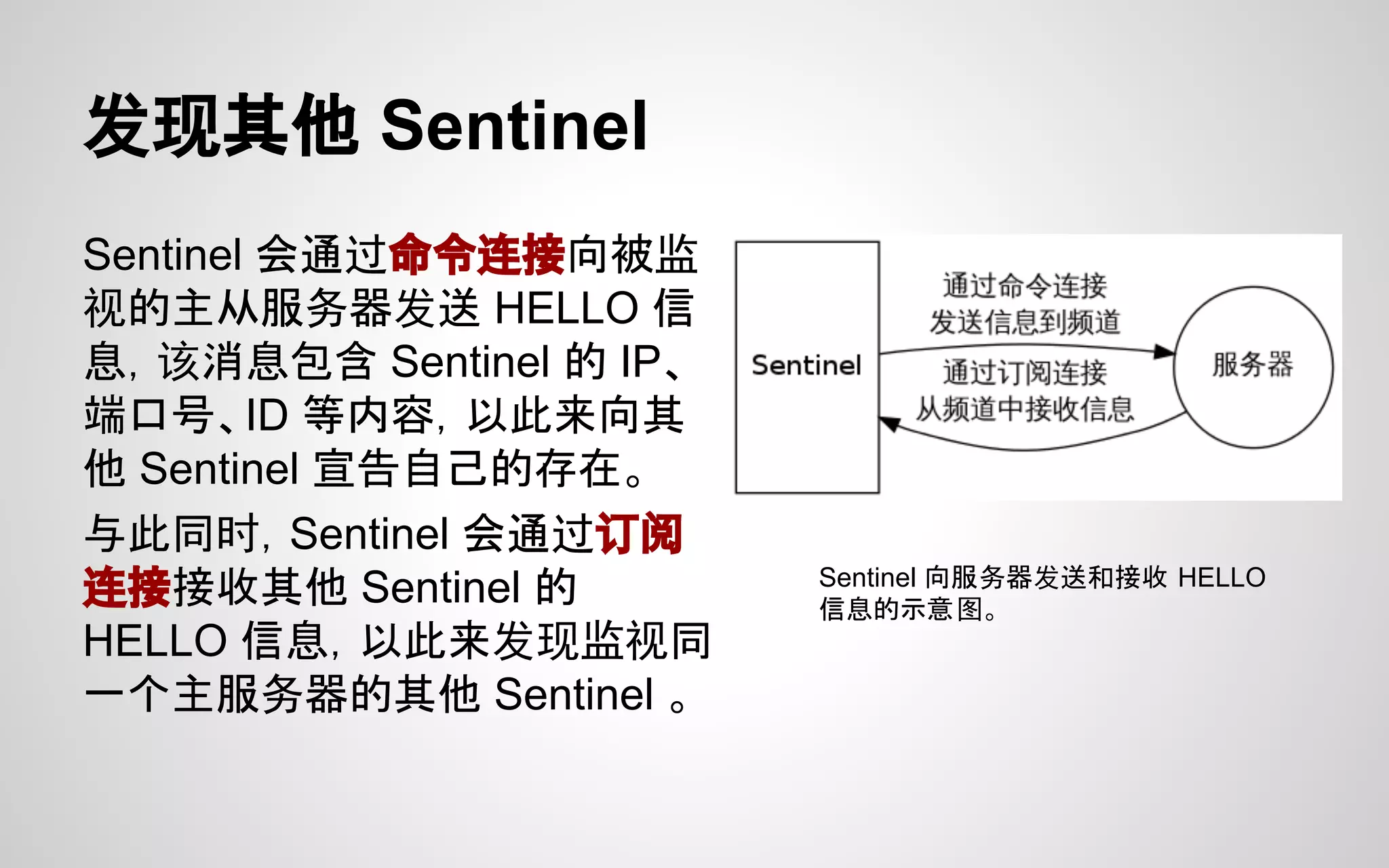 发现其他 Sentinel

Sentinel 会通过命令连接向被监视的主从服务器发送 HELLO 信息，该消息包含 Sentinel 的 IP、端口号、ID 等内容，以此来向其他 Sentinel 宣告自己的存在。

与此同时，Sentinel 会通过订阅连接接收其他 Sentinel 的 HELLO 信息，以此来发现监视同一个主服务器的其他 Sentinel 。

Sentinel

通过命令连接
发送信息到频道

通过订阅连接
从频道中接收信息

服务器

Sentinel 向服务器发送和接收 HELLO 信息的示意图。